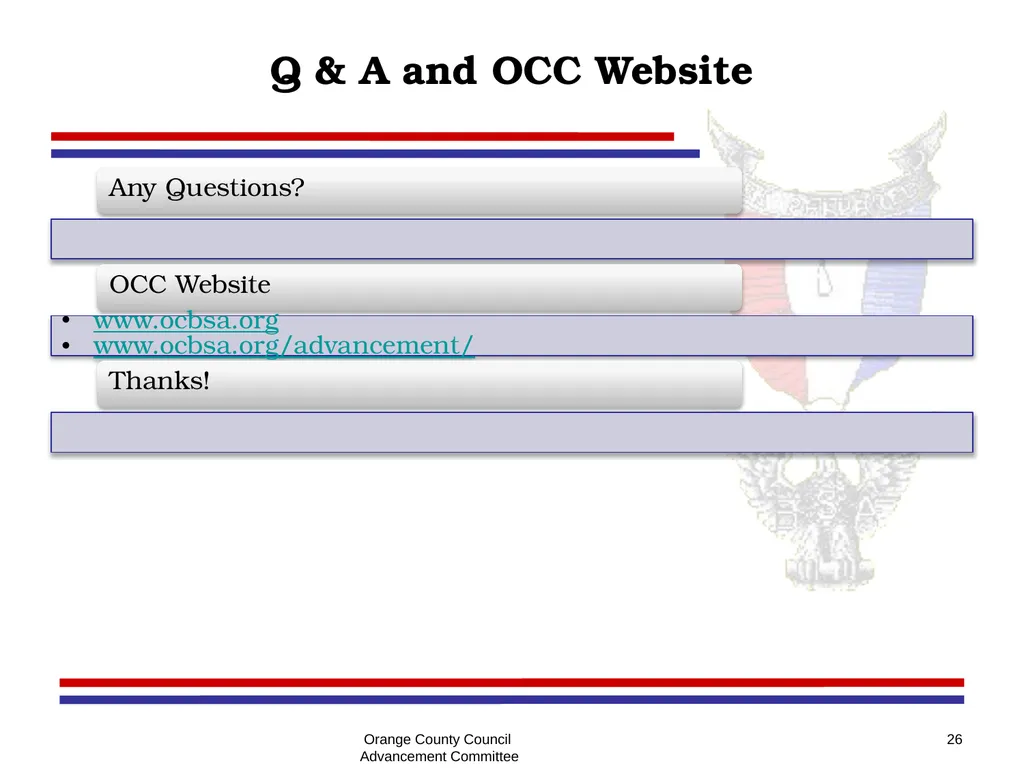 Q & A and OCC Website

Any Questions?

OCC Website

• www.ocbsa.org
• www.ocbsa.org/advancement/

Thanks!

Orange County Council
Advancement Committee

26